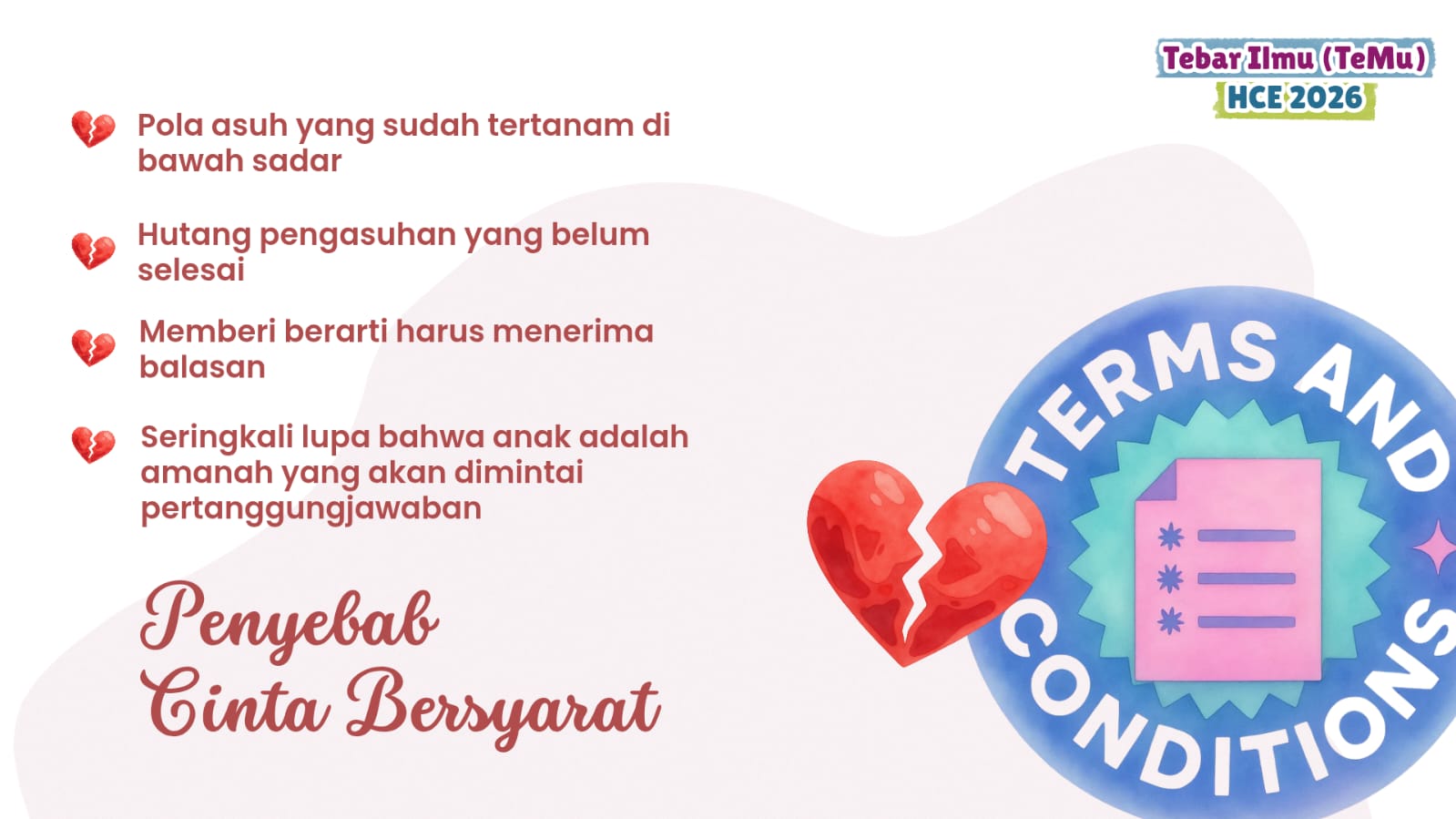 Tebar Ilmu (TeMu)
HCE 2026

Pola asuh yang sudah tertanam di bawah sadar

Hutang pengasuhan yang belum selesai

Memberi berarti harus menerima balasan

Seringkali lupa bahwa anak adalah amanah yang akan dimintai pertanggungjawaban

Penyebab Cinta Bersyarat

TERMS AND CONDITIONS